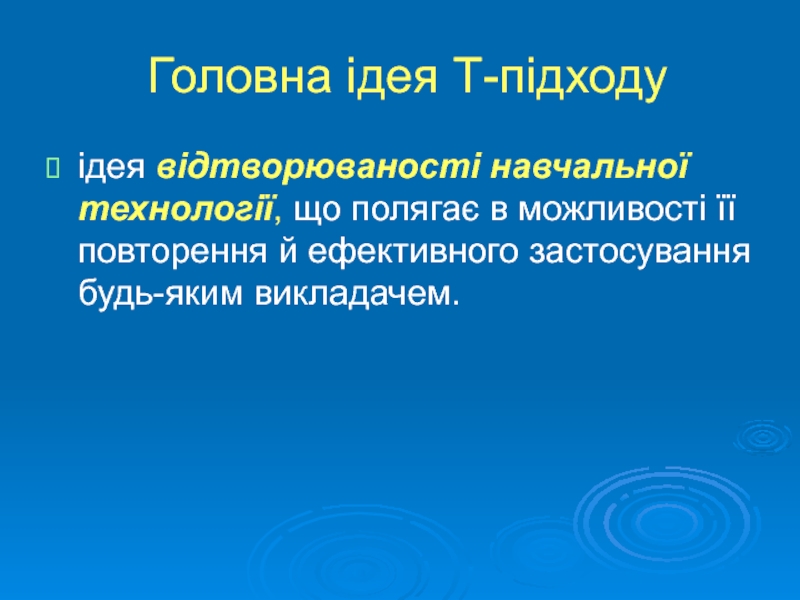 Головна ідея Т-підходу

ідея відтворюваності навчальної технології, що полягає в можливості її повторення й ефективного застосування будь-яким викладачем.